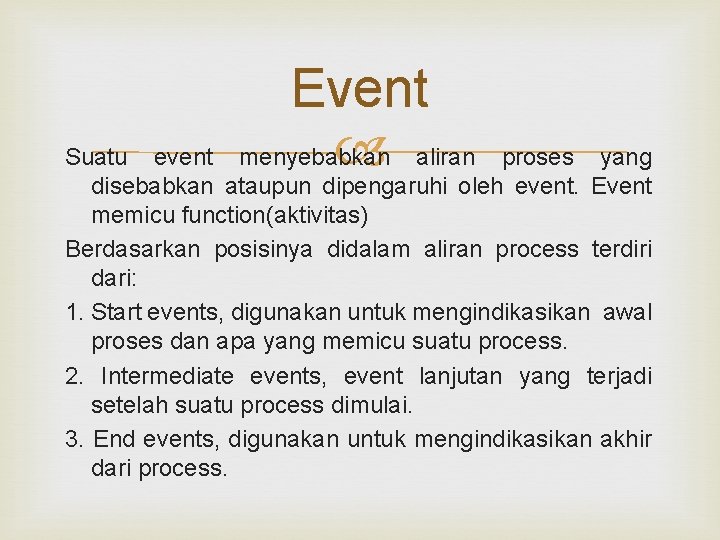 Event

Suatu event menyebabkan aliran proses yang disebabkan ataupun dipengaruhi oleh event. Event memicu function(aktivitas)

Berdasarkan posisinya didalam aliran process terdiri dari:

1. Start events, digunakan untuk mengindikasikan awal proses dan apa yang memicu suatu process.

2. Intermediate events, event lanjutan yang terjadi setelah suatu process dimulai.

3. End events, digunakan untuk mengindikasikan akhir dari process.